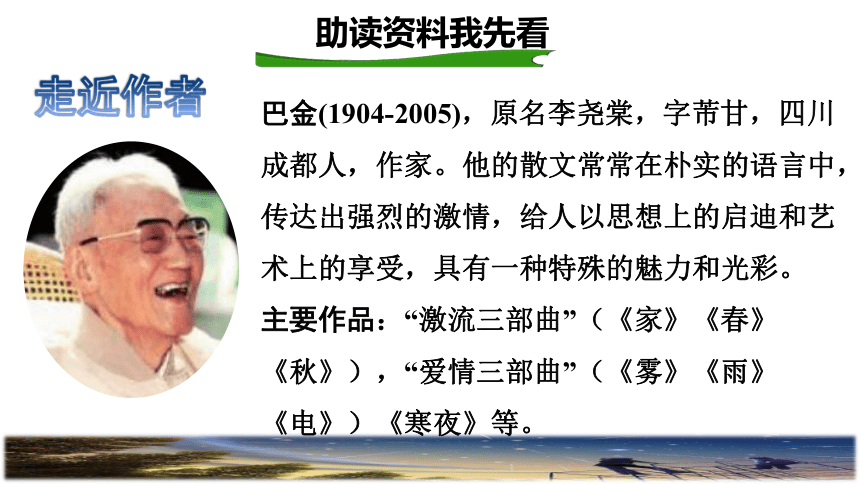 助读资料我先看

走近作者

巴金(1904-2005)，原名李尧棠，字芾甘，四川成都人，作家。他的散文常常在朴实的语言中，传达出强烈的激情，给人以思想上的启迪和艺术上的享受，具有一种特殊的魅力和光彩。

主要作品：“激流三部曲”（《家》《春》《秋》），“爱情三部曲”（《雾》《雨》《电》）《寒夜》等。